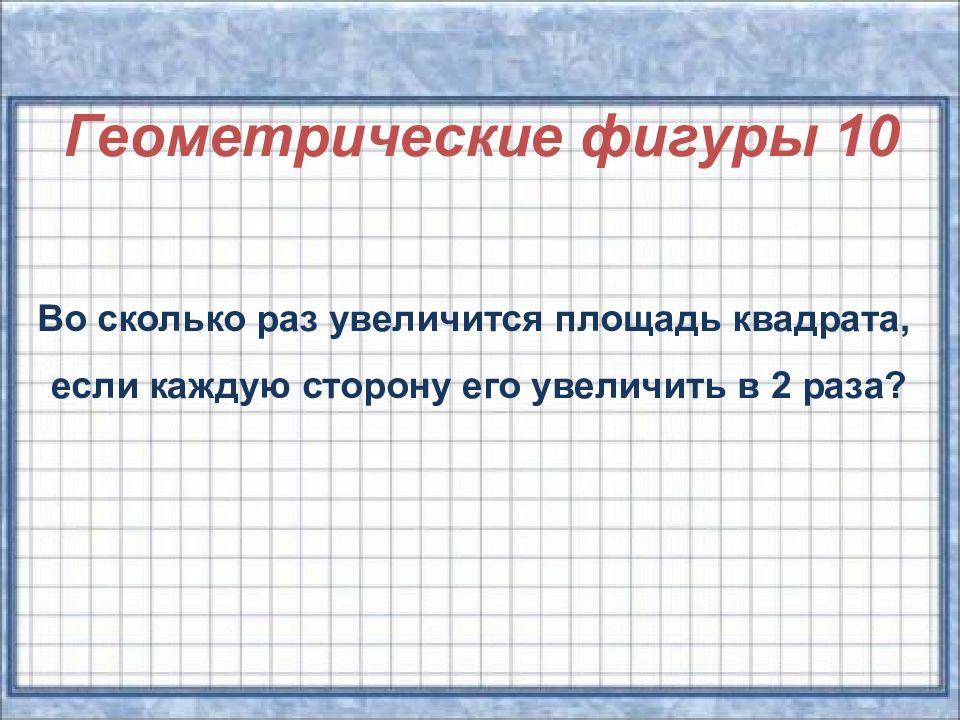 Геометрические фигуры 10

Во сколько раз увеличится площадь квадрата, если каждую сторону его увеличить в 2 раза?